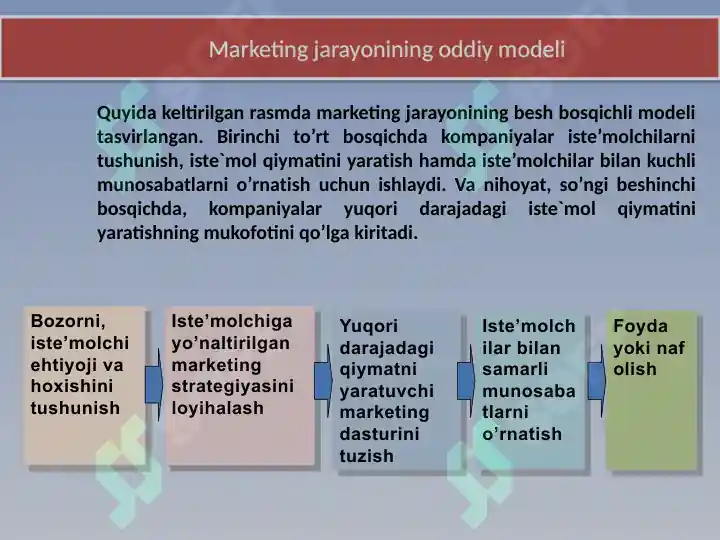 Marketing jarayonining oddiy modeli

Quyida keltirilgan rasmda marketing jarayonining besh bosqichli modeli tasvirlangan. Birinchi to’rt bosqichda kompaniyalar iste’molchilarni tushunish, iste`mol qiymatini yaratish hamda iste’molchilar bilan kuchli munosabatlarni o’rnatish uchun ishlaydi. Va nihoyat, so’ngi beshinchi bosqichda, kompaniyalar yuqori darajadagi iste`mol qiymatini yaratishning mukofotini qo’lga kiritadi.

Bozorni, iste’molchi ehtiyoji va hoxishini tushunish

Iste’molchiga yo’naltirilgan marketing strategiyasini loyihalash

Yuqori darajadagi qiymatni yaratuvchi marketing dasturini tuzish

Iste’molchilar bilan samarli munosabatlarni o’rnatish

Foyda yoki naf olish